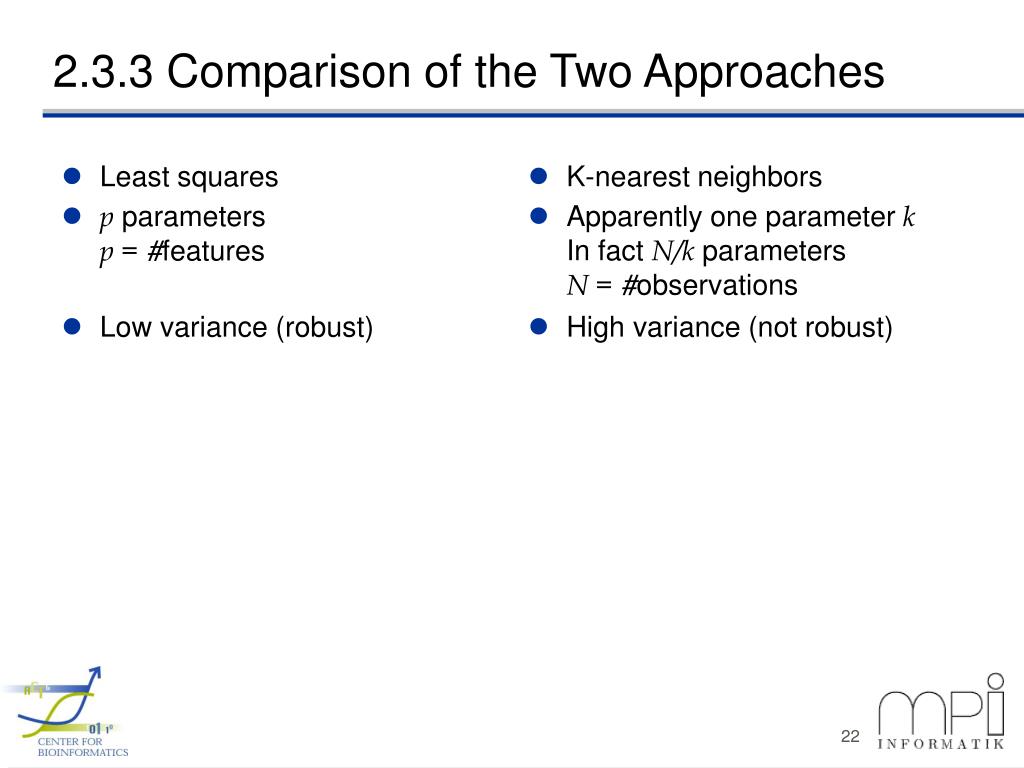 2.3.3 Comparison of the Two Approaches

- Least squares
- $p$ parameters
$p$ = #features
- Low variance (robust)

- K-nearest neighbors
- Apparently one parameter $k$
In fact $N/k$ parameters
$N$ = #observations
- High variance (not robust)

CENTER FOR
BIOINFORMATICS

22

mpi
INFORMATIK